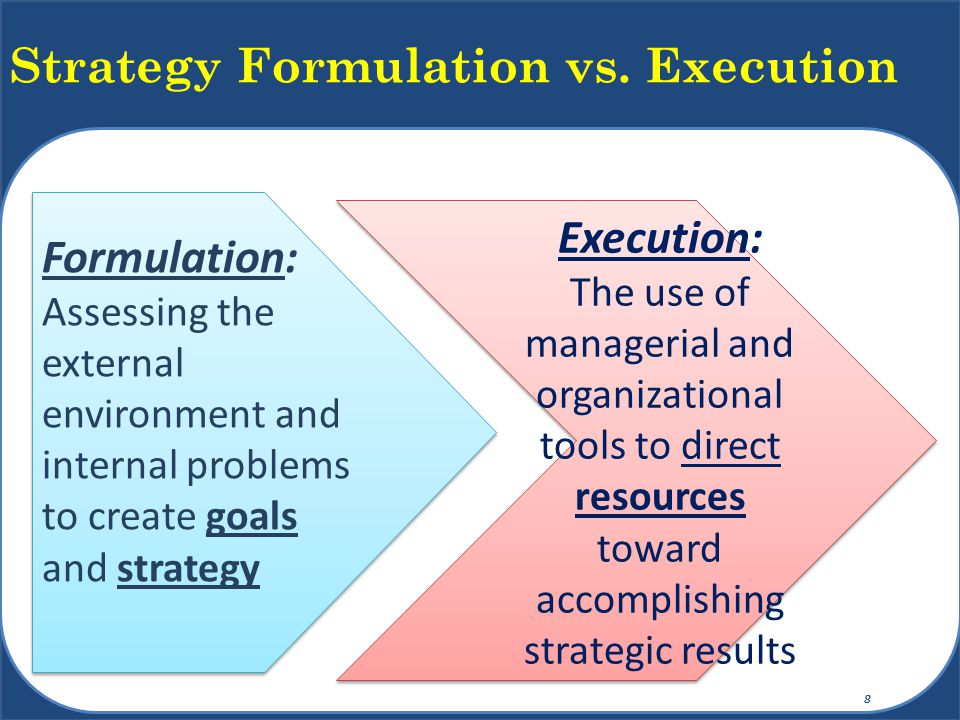 Strategy Formulation vs. Execution

Formulation: Assessing the external environment and internal problems to create goals and strategy

Execution: The use of managerial and organizational tools to direct resources toward accomplishing strategic results

8